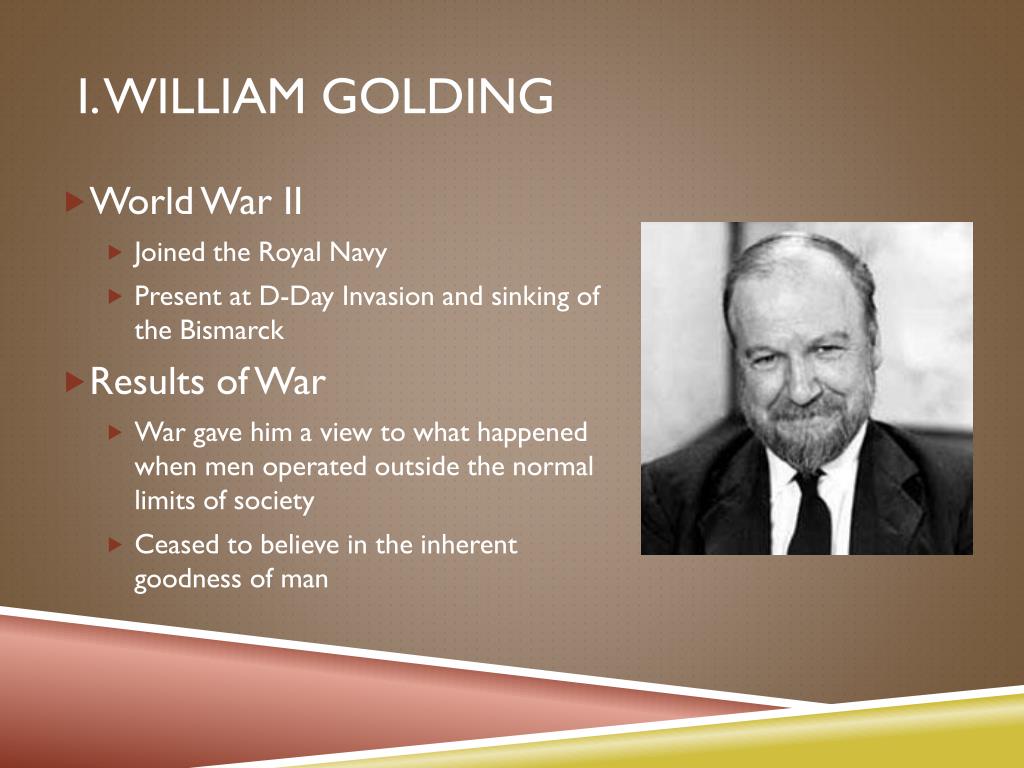 I. WILLIAM GOLDING

World War II

Joined the Royal Navy

Present at D-Day Invasion and sinking of the Bismarck

Results of War

War gave him a view to what happened when men operated outside the normal limits of society

Ceased to believe in the inherent goodness of man